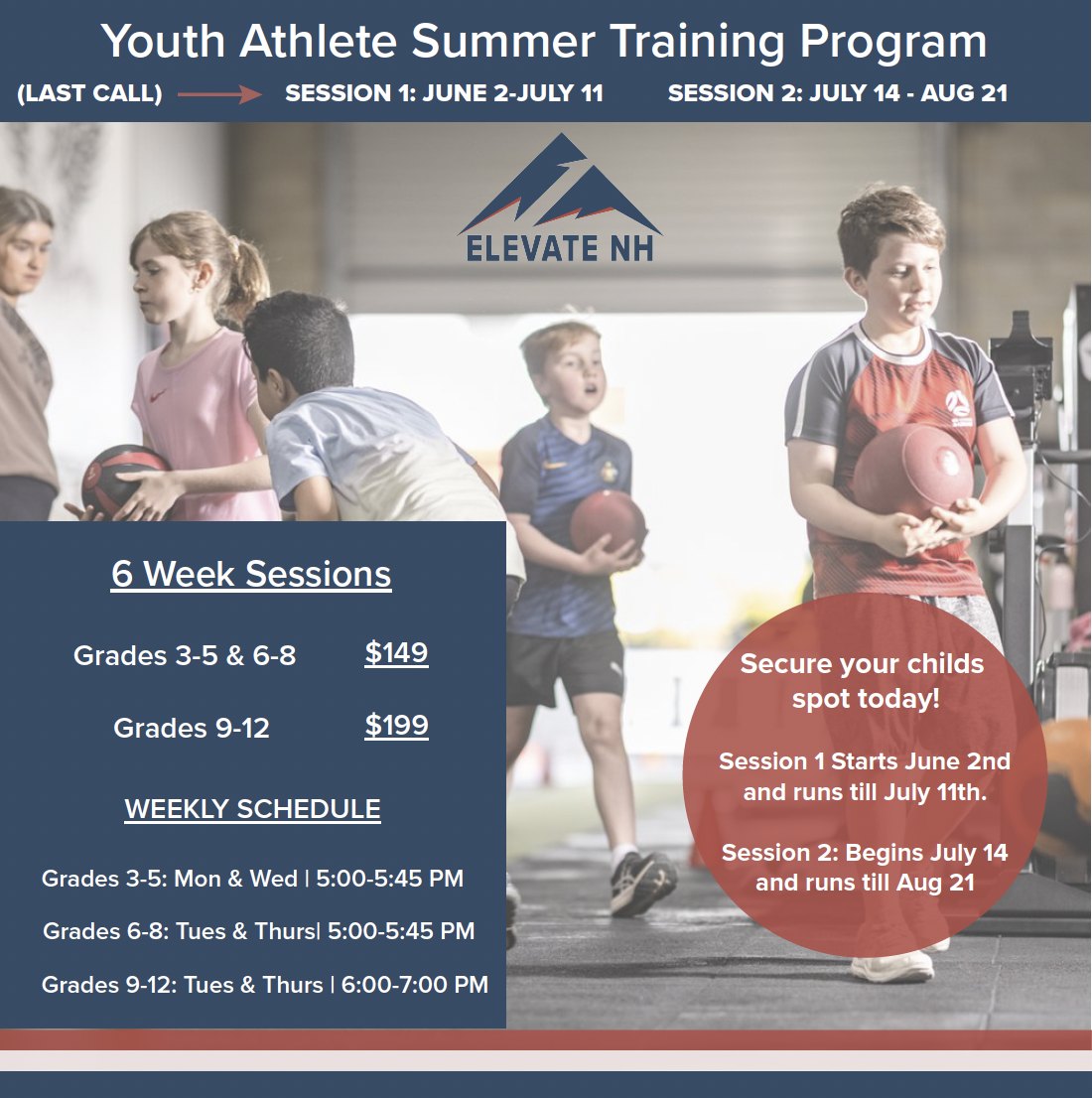 Youth Athlete Summer Training Program

(LAST CALL) SESSION 1: JUNE 2-JULY 11 SESSION 2: JULY 14 - AUG 21

ELEVATE NH

6 Week Sessions

Grades 3-5 & 6-8 $149

Grades 9-12 $199

WEEKLY SCHEDULE

Grades 3-5: Mon & Wed | 5:00-5:45 PM

Grades 6-8: Tues & Thurs| 5:00-5:45 PM

Grades 9-12: Tues & Thurs | 6:00-7:00 PM

Secure your childs spot today!

Session 1 Starts June 2nd and runs till July 11th.

Session 2: Begins July 14 and runs till Aug 21